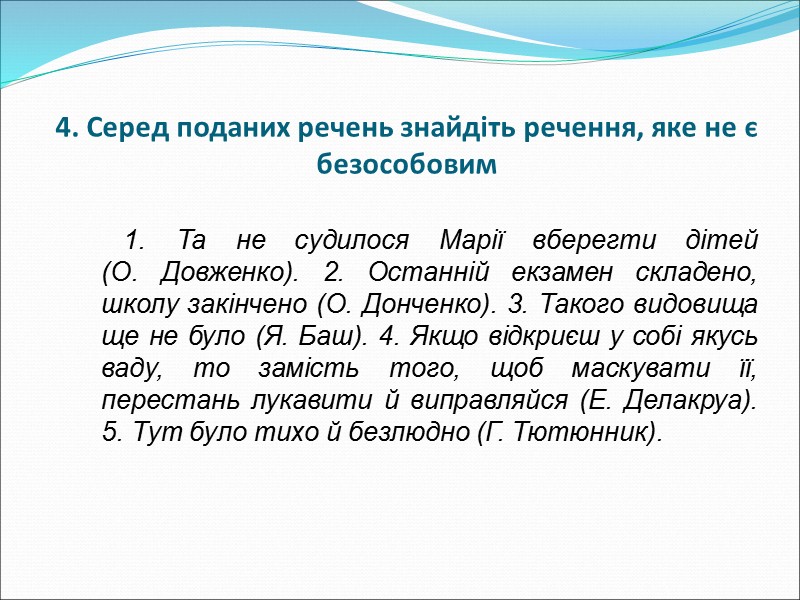 4. Серед поданих речень знайдіть речення, яке не є безособовим

1. Та не судилося Марії вберегти дітей (О. Довженко). 2. Останній екзамен складено, школу закінчено (О. Донченко). 3. Такого видовища ще не було (Я. Баш). 4. Якщо відкриєш у собі якусь ваду, то замість того, щоб маскувати її, перестань лукавити й виправляйся (Е. Делакруа). 5. Тут було тихо й безлюдно (Г. Тютюнник).